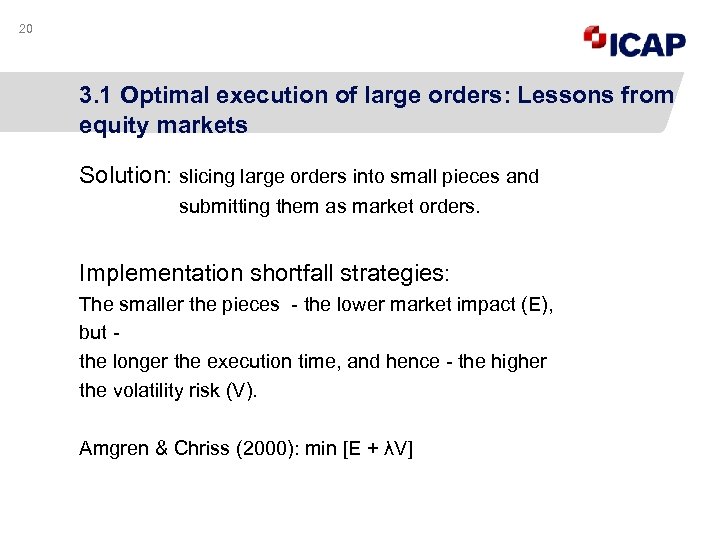 20

ICAP

3.1 Optimal execution of large orders: Lessons from equity markets

Solution: slicing large orders into small pieces and submitting them as market orders.

Implementation shortfall strategies:
The smaller the pieces - the lower market impact (E), but -
the longer the execution time, and hence - the higher the volatility risk (V).

Amgren & Chriss (2000): min [E + λV]